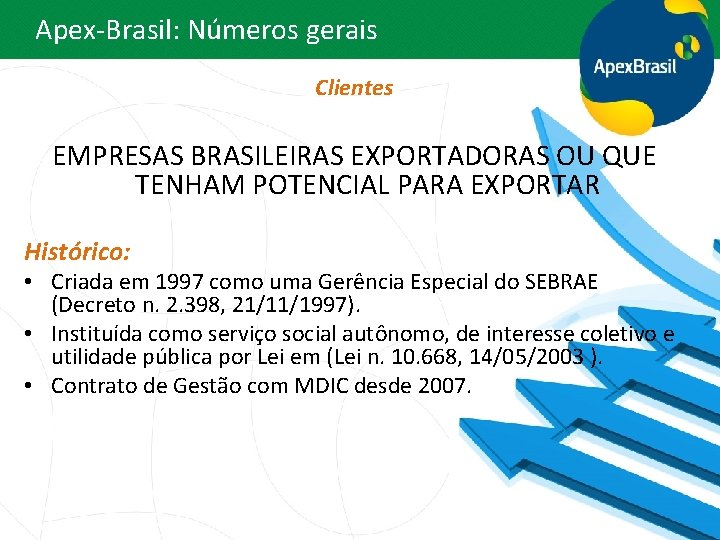 Apex-Brasil: Números gerais

ApexBrasil

Clientes

EMPRESAS BRASILEIRAS EXPORTADORAS OU QUE TENHAM POTENCIAL PARA EXPORTAR

Histórico:

• Criada em 1997 como uma Gerência Especial do SEBRAE (Decreto n. 2.398, 21/11/1997).
• Instituída como serviço social autônomo, de interesse coletivo e utilidade pública por Lei em (Lei n. 10.668, 14/05/2003 ).
• Contrato de Gestão com MDIC desde 2007.